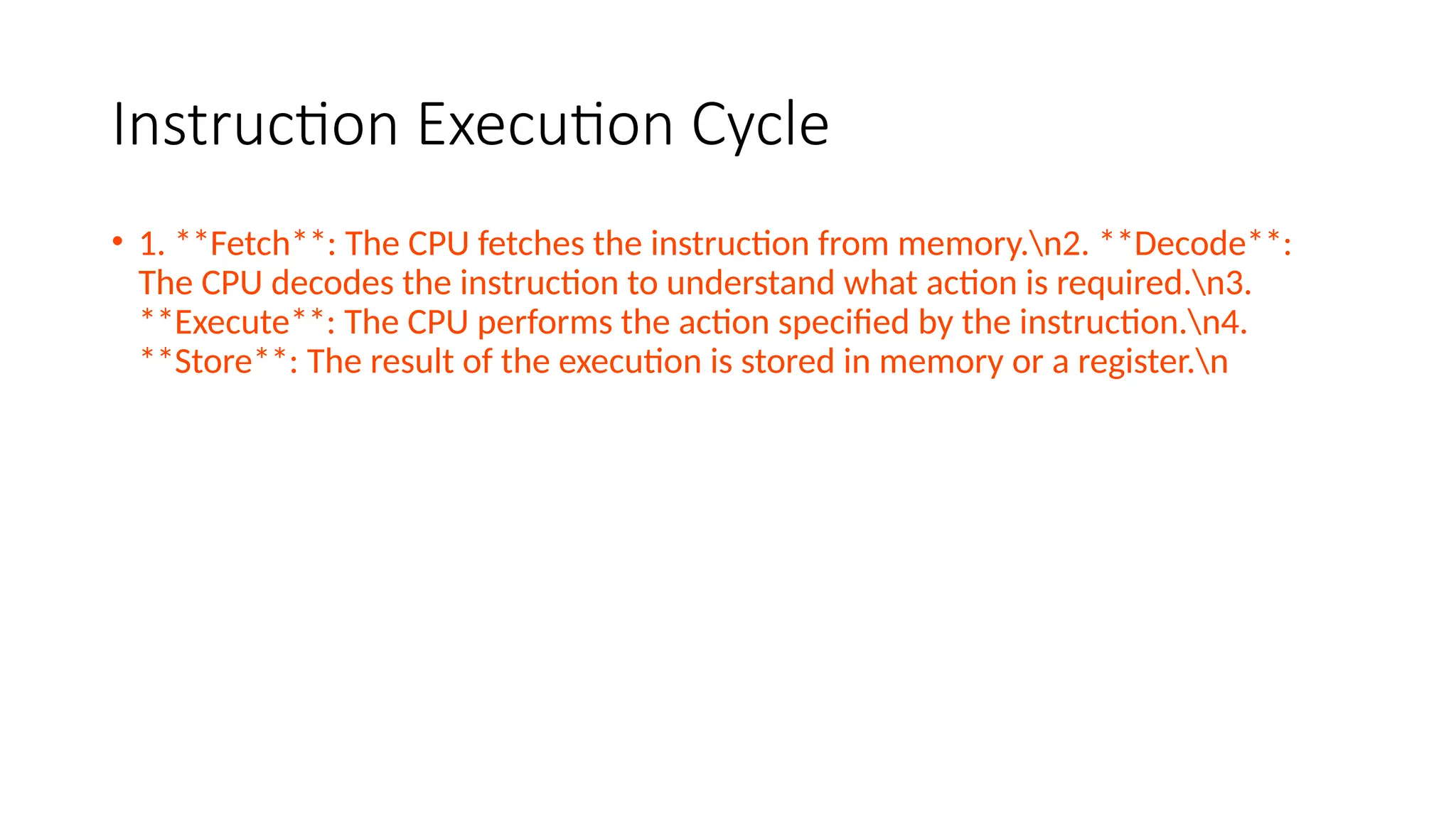 Instruction Execution Cycle

• 1. \*\*Fetch\*\*: The CPU fetches the instruction from memory.\n2. \*\*Decode\*\*: The CPU decodes the instruction to understand what action is required.\n3. \*\*Execute\*\*: The CPU performs the action specified by the instruction.\n4. \*\*Store\*\*: The result of the execution is stored in memory or a register.\n